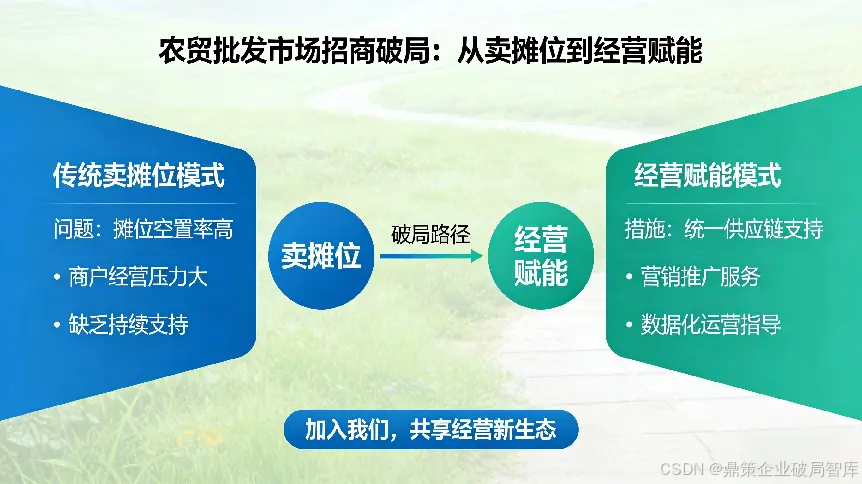 农贸批发市场招商破局：从卖摊位到经营赋能

传统卖摊位模式

问题：摊位空置率高

• 商户经营压力大

• 缺乏持续支持

卖摊位

破局路径

经营赋能

经营赋能模式

措施：统一供应链支持

• 营销推广服务

• 数据化运营指导

加入我们，共享经营新生态

CSDN @鼎策企业破局智库